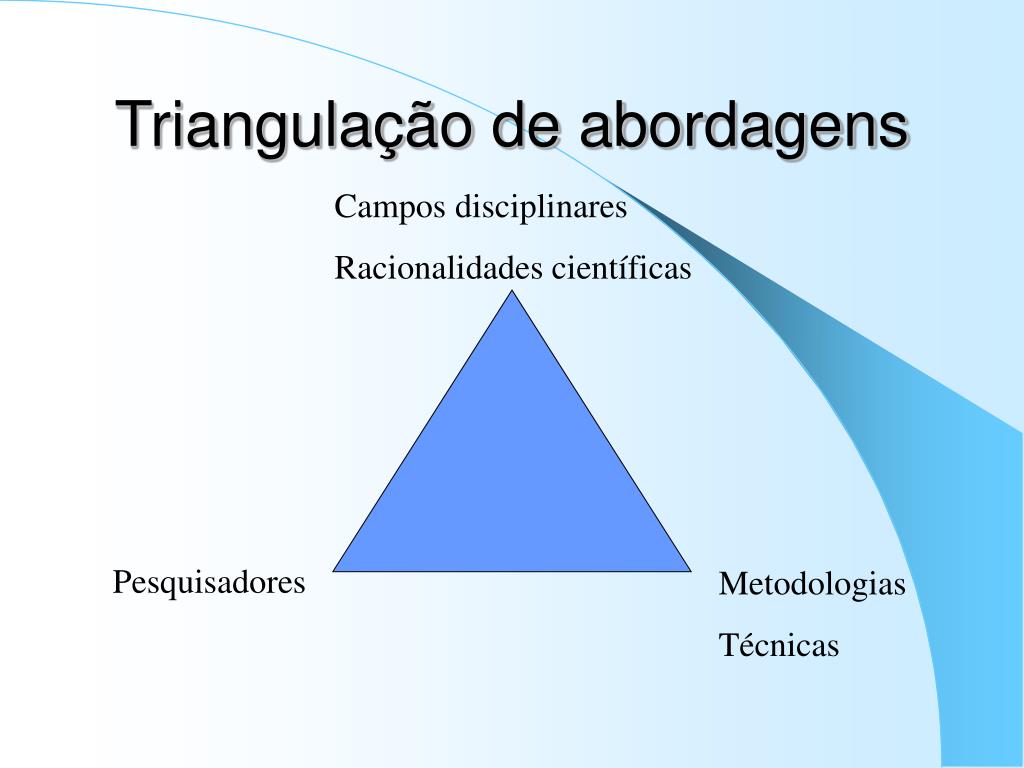 Triangulação de abordagens

Campos disciplinares

Racionalidades científicas

Pesquisadores

Metodologias

Técnicas